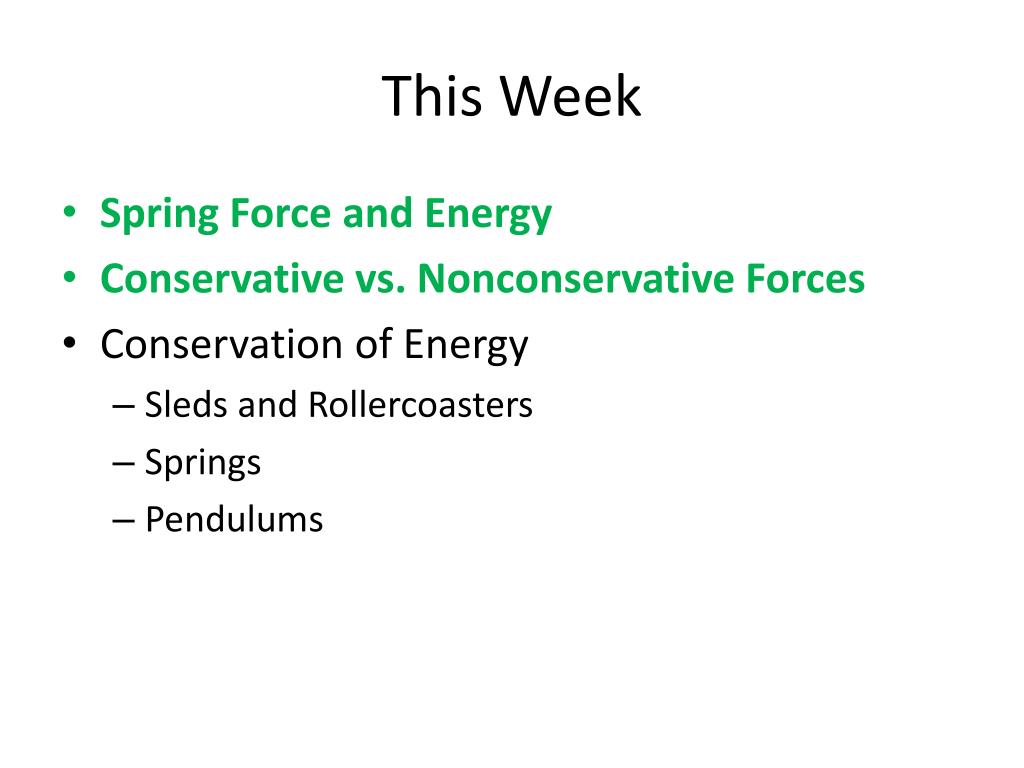 This Week

• Spring Force and Energy
• Conservative vs. Nonconservative Forces
• Conservation of Energy
– Sleds and Rollercoasters
– Springs
– Pendulums